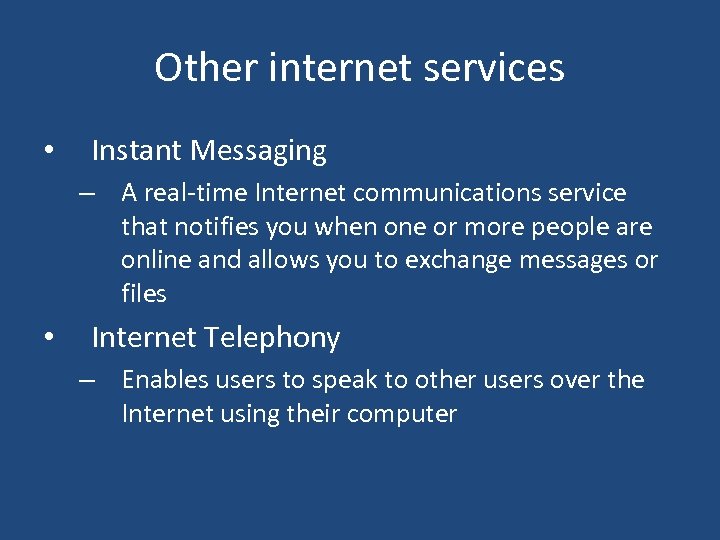 Other internet services

• Instant Messaging

– A real-time Internet communications service that notifies you when one or more people are online and allows you to exchange messages or files

• Internet Telephony

– Enables users to speak to other users over the Internet using their computer